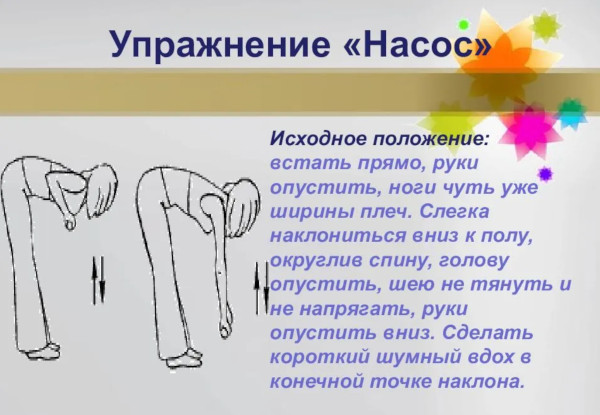 Упражнение «Насос»

Исходное положение: встать прямо, руки опустить, ноги чуть уже ширины плеч. Слегка наклониться вниз к полу, округлив спину, голову опустить, шею не тянуть и не напрягать, руки опустить вниз. Сделать короткий шумный вдох в конечной точке наклона.